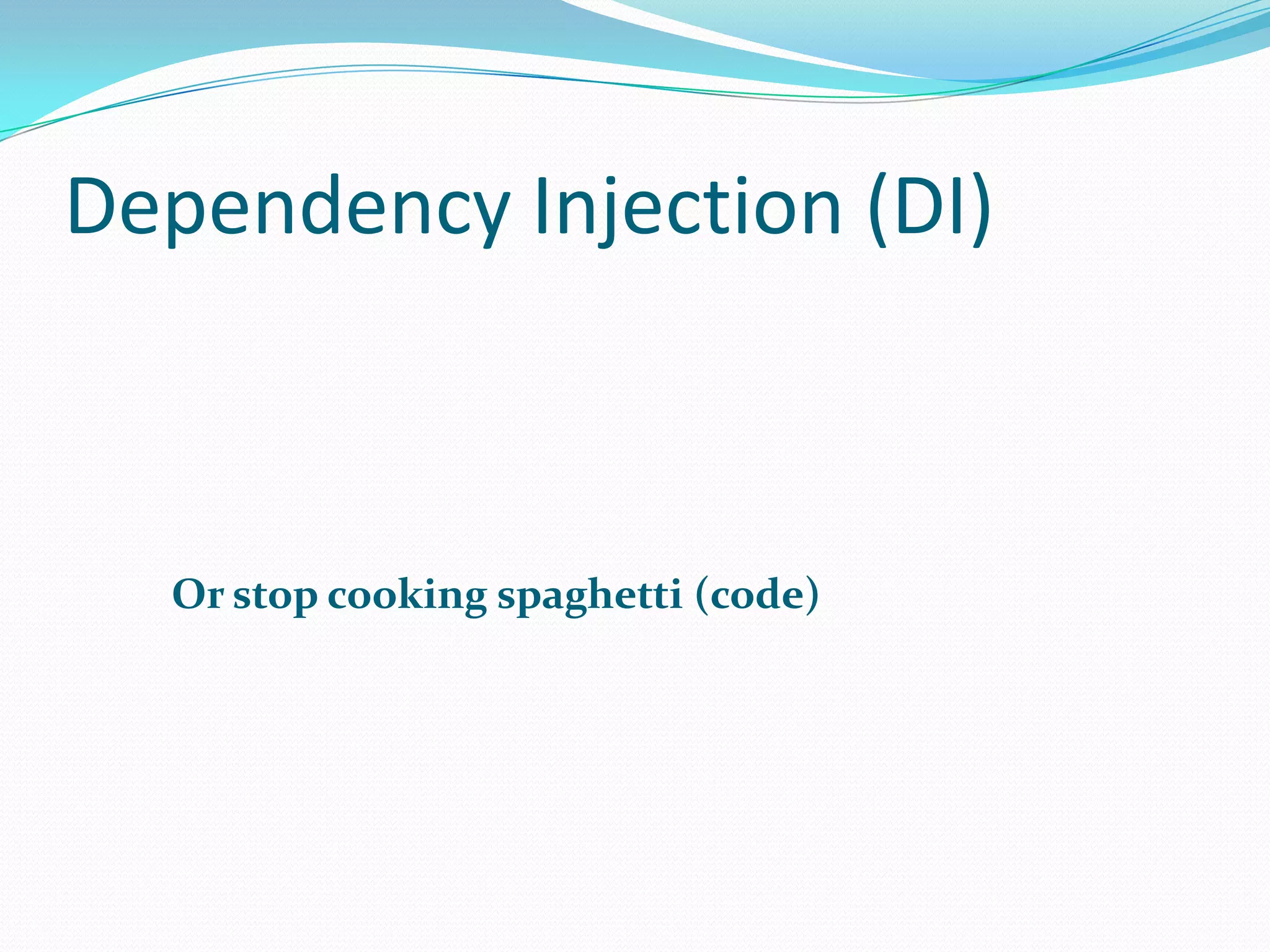 Dependency Injection (DI)

Or stop cooking spaghetti (code)